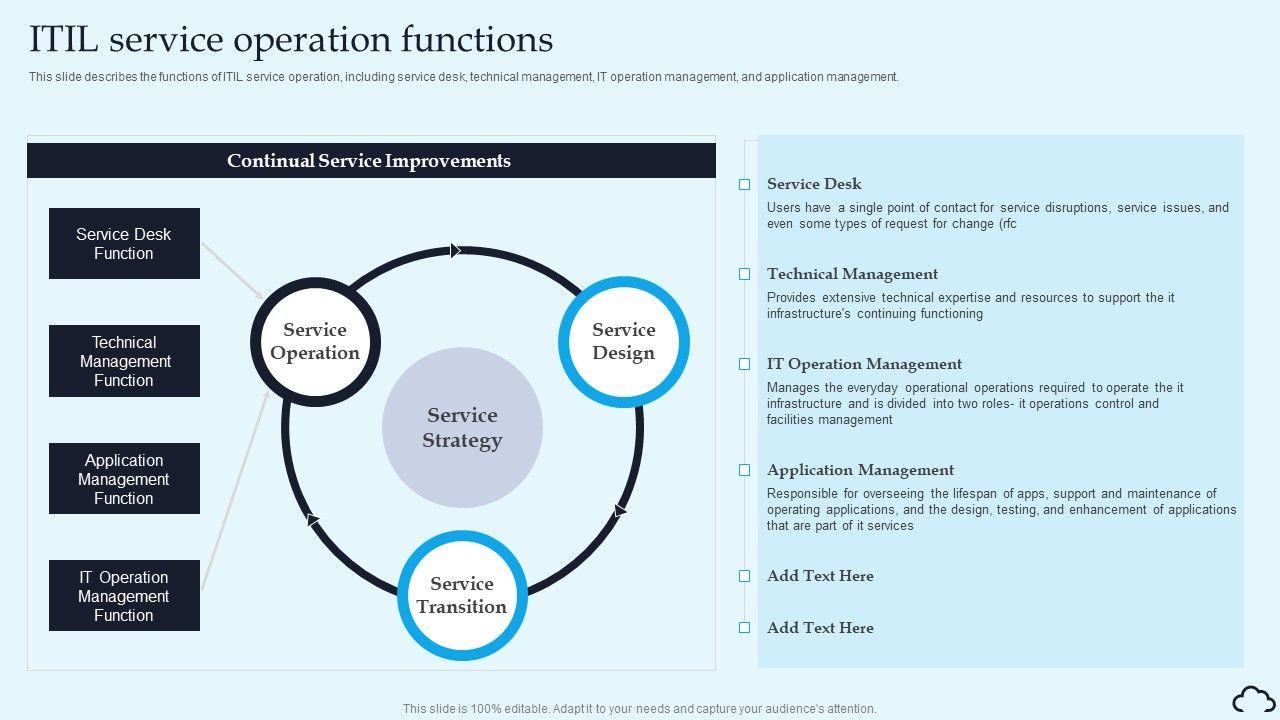 ITIL service operation functions

This slide describes the functions of ITIL service operation, including service desk, technical management, IT operation management, and application management.

Continual Service Improvements

Service Desk Function

Technical Management Function

Application Management Function

IT Operation Management Function

Service Operation

Service Design

Service Strategy

Service Transition

Service Desk

Users have a single point of contact for service disruptions, service issues, and even some types of request for change (rfc

Technical Management

Provides extensive technical expertise and resources to support the it infrastructure's continuing functioning

IT Operation Management

Manages the everyday operational operations required to operate the it infrastructure and is divided into two roles- it operations control and facilities management

Application Management

Responsible for overseeing the lifespan of apps, support and maintenance of operating applications, and the design, testing, and enhancement of applications that are part of it services

Add Text Here

Add Text Here

This slide is 100% editable. Adapt it to your needs and capture your audience's attention.